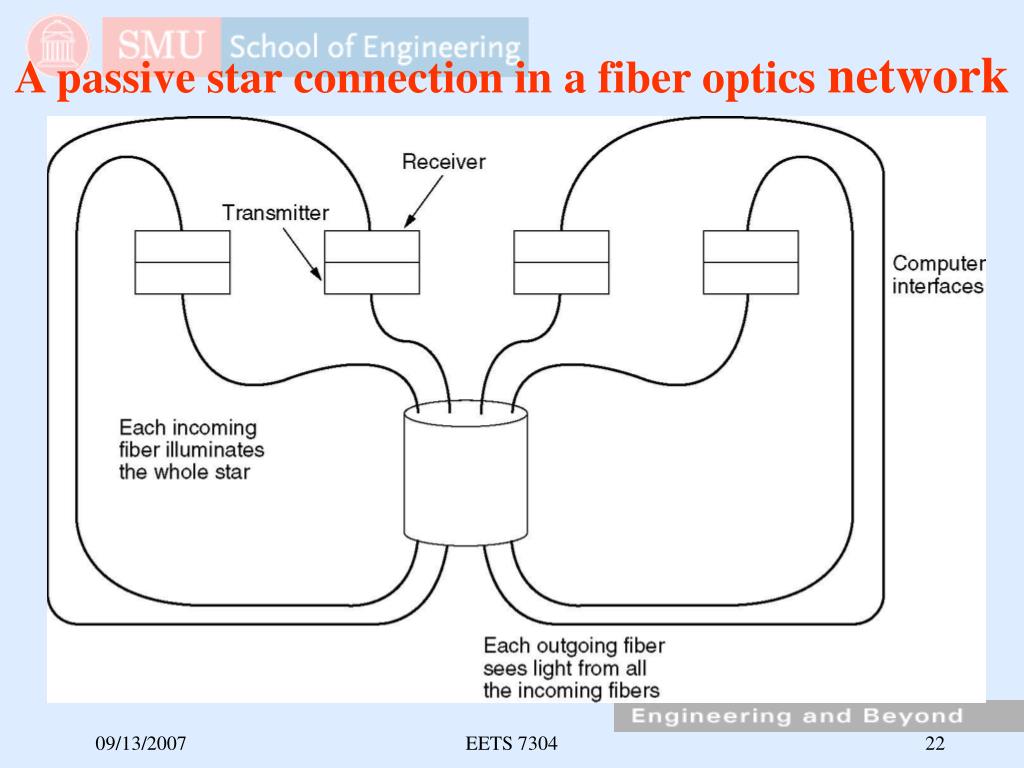 SMU School of Engineering

A passive star connection in a fiber optics network

Receiver

Transmitter

Computer interfaces

Each incoming fiber illuminates the whole star

Each outgoing fiber sees light from all the incoming fibers

Engineering and Beyond

09/13/2007

EETS 7304

22